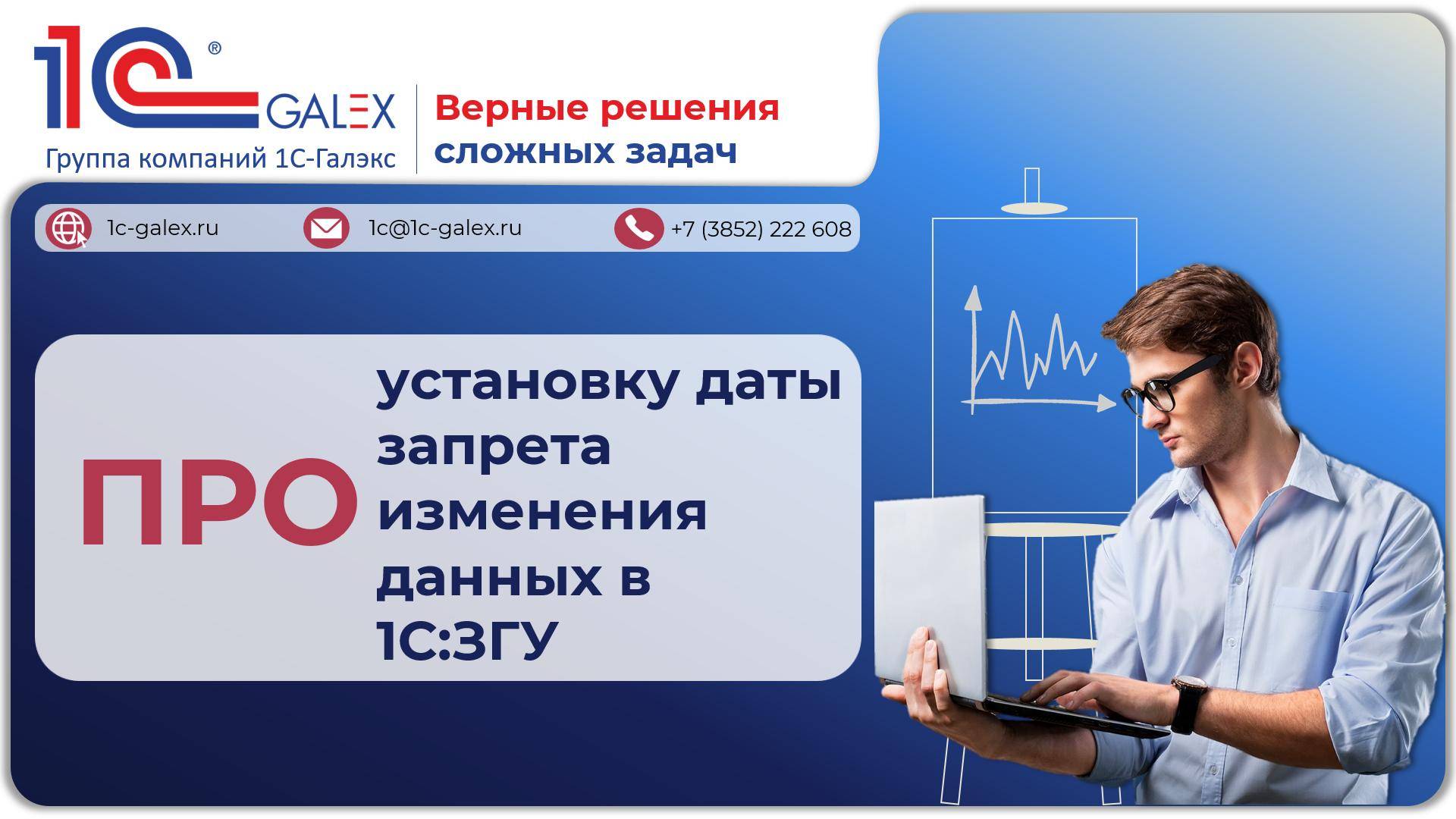 1С® GALEX
Группа компаний 1С-Галэкс

Верные решения сложных задач

1c-galex.ru
1c@1c-galex.ru
+7 (3852) 222 608

ПРО установку даты запрета изменения данных в 1С:ЗГУ